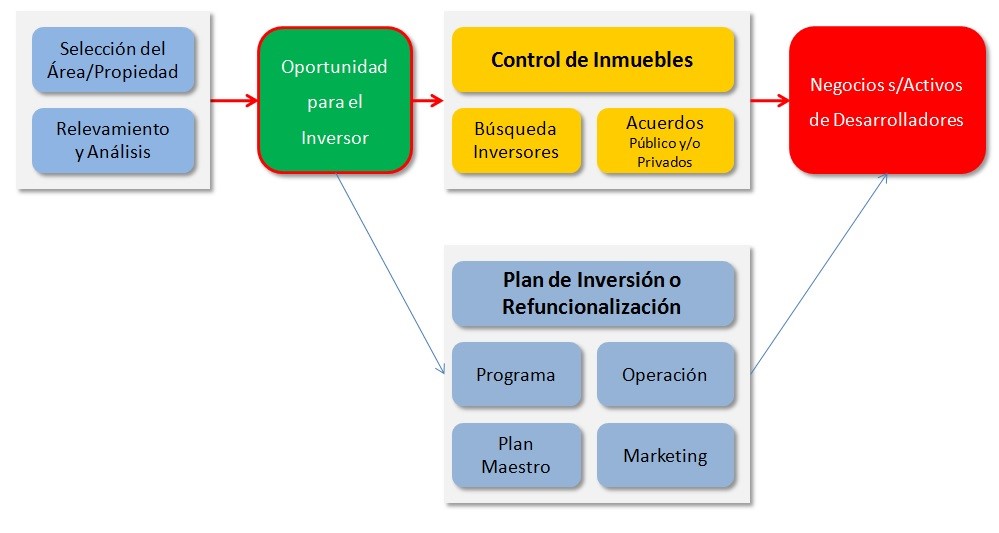 Selección del Área/Propiedad

Relevamiento y Análisis

Oportunidad para el Inversor

Control de Inmuebles

Búsqueda Inversores

Acuerdos
Público y/o Privados

Negocios s/Activos de Desarrolladores

Plan de Inversión o Refuncionalización

Programa

Operación

Plan Maestro

Marketing